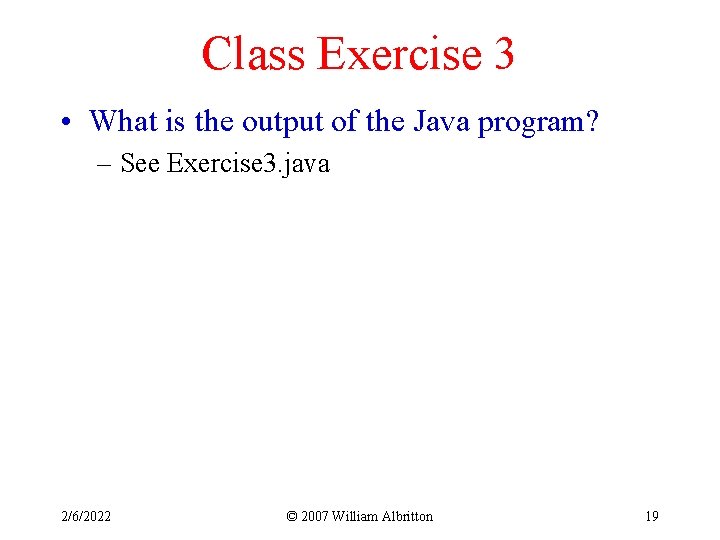 Class Exercise 3

• What is the output of the Java program?
– See Exercise3.java

2/6/2022 © 2007 William Albritton 19